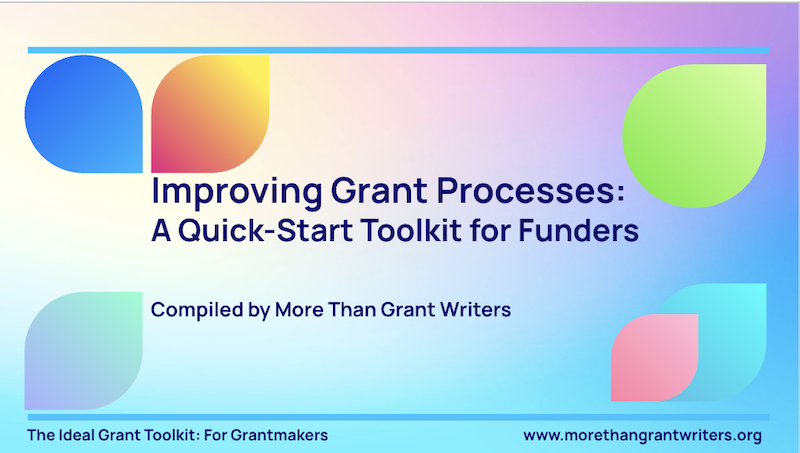 Improving Grant Processes:
A Quick-Start Toolkit for Funders

Compiled by More Than Grant Writers

The Ideal Grant Toolkit: For Grantmakers

www.morethangrantwriters.org